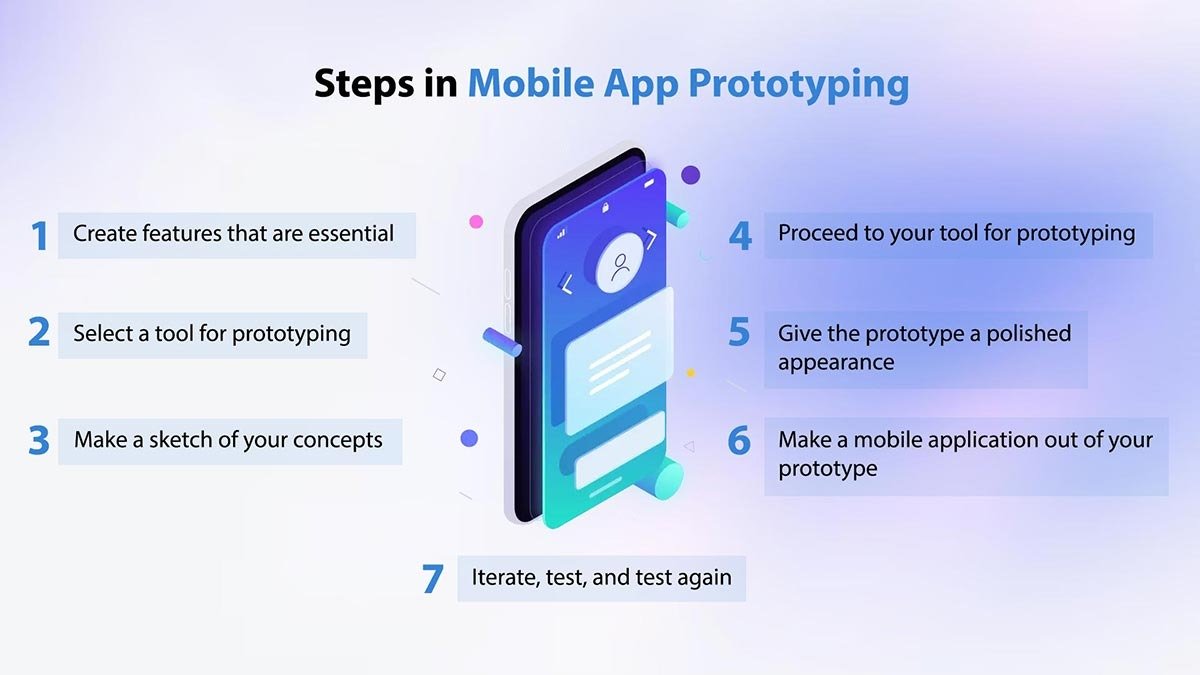 Steps in Mobile App Prototyping

1 Create features that are essential

2 Select a tool for prototyping

3 Make a sketch of your concepts

4 Proceed to your tool for prototyping

5 Give the prototype a polished appearance

6 Make a mobile application out of your prototype

7 Iterate, test, and test again